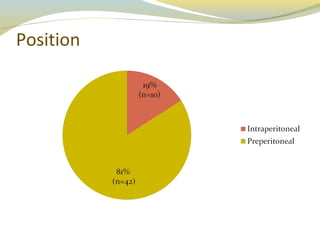 Position

19%
(n=10)

81%
(n=42)

Intraperitoneal
Preperitoneal